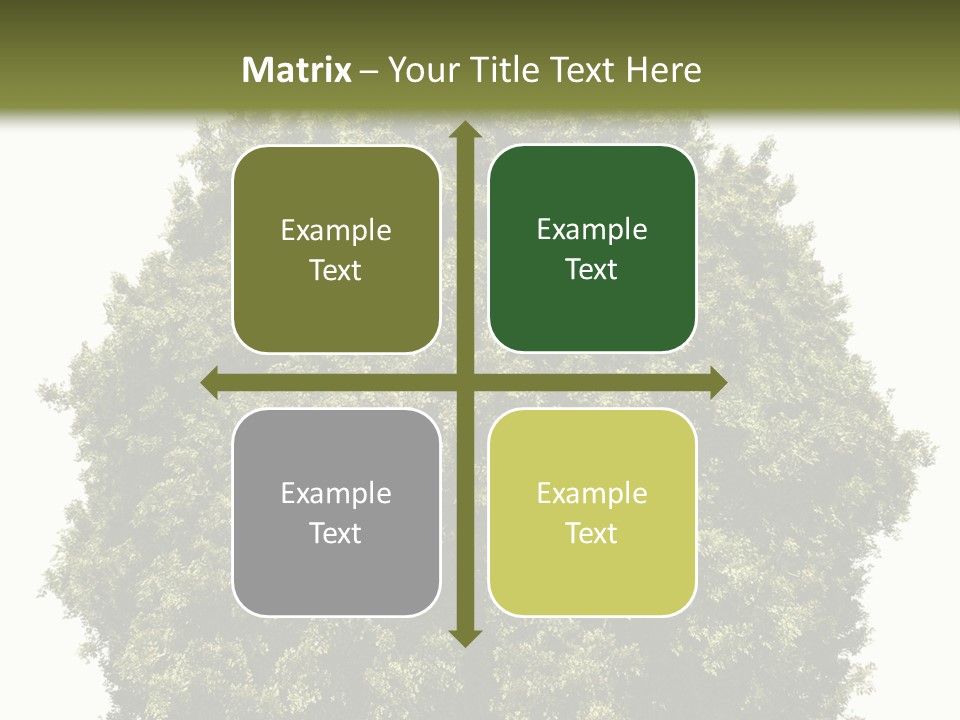 Matrix – Your Title Text Here

Example Text

Example Text

Example Text

Example Text